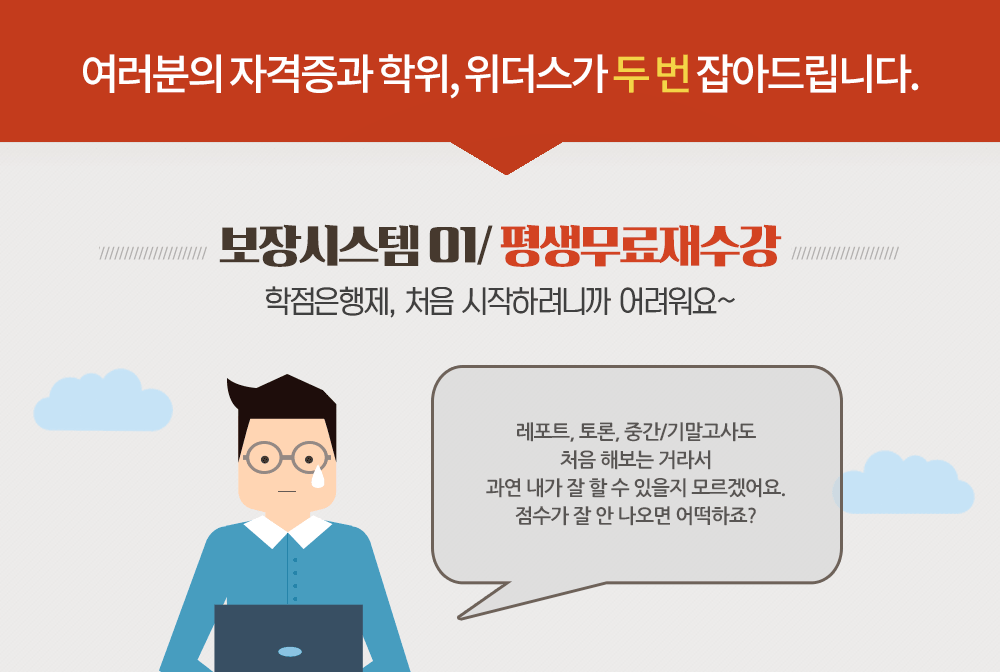 여러분의 자격증과 학위, 위더스가 두 번 잡아드립니다.

보장시스템 01/ 평생무료재수강

학점은행제, 처음 시작하려니까 어려워요~

레포트, 토론, 중간/기말고사도
처음 해보는 거라서
과연 내가 잘 할 수 있을지 모르겠어요.
점수가 잘 안 나오면 어떡하죠?